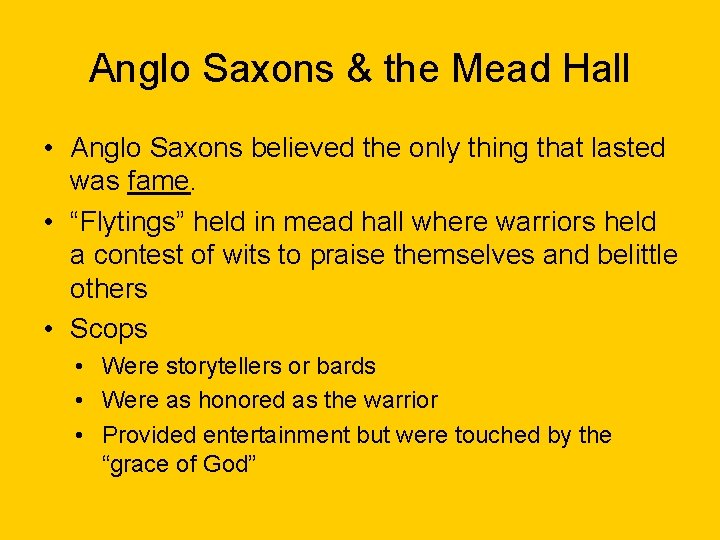 Anglo Saxons & the Mead Hall

• Anglo Saxons believed the only thing that lasted was fame.

• “Flytings” held in mead hall where warriors held a contest of wits to praise themselves and belittle others

• Scops

  • Were storytellers or bards

  • Were as honored as the warrior

  • Provided entertainment but were touched by the “grace of God”